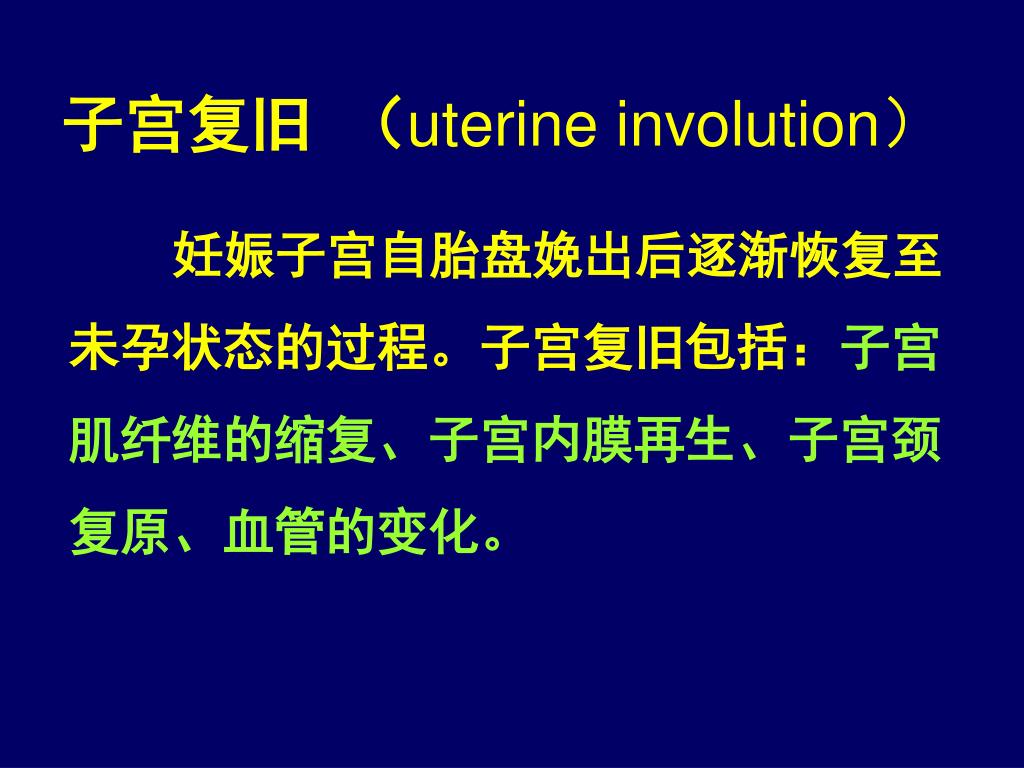 子宫复旧 （uterine involution）

妊娠子宫自胎盘娩出后逐渐恢复至未孕状态的过程。子宫复旧包括：子宫肌纤维的缩复、子宫内膜再生、子宫颈复原、血管的变化。